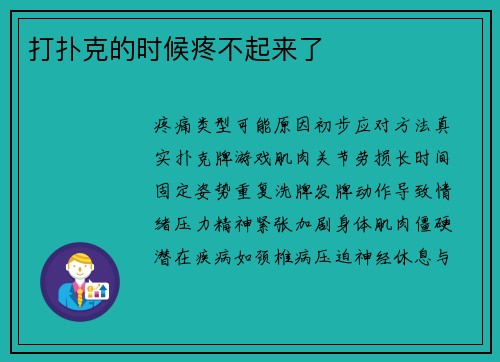 打扑克的时候疼不起来了

疼痛类型可能原因初步应对方法真实扑克牌游戏肌肉关节劳损长时间固定姿势重复洗牌发牌动作导致情绪压力精神紧张加剧身体肌肉僵硬潜在疾病如颈椎病压迫神经休息与